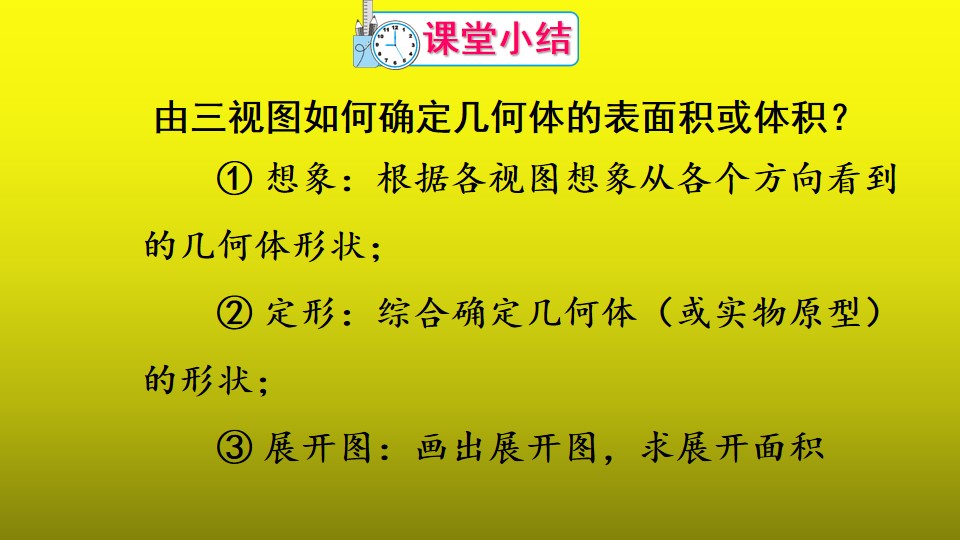 课堂小结

由三视图如何确定几何体的表面积或体积？

① 想象：根据各视图想象从各个方向看到的几何体形状；

② 定形：综合确定几何体（或实物原型）的形状；

③ 展开图：画出展开图，求展开面积